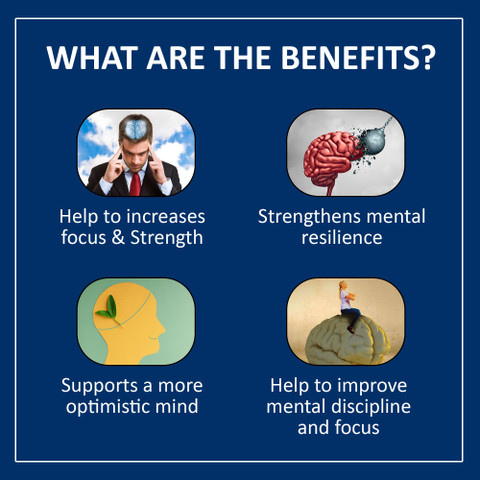 WHAT ARE THE BENEFITS?

Help to increases focus & Strength

Strengthens mental resilience

Supports a more optimistic mind

Help to improve mental discipline and focus